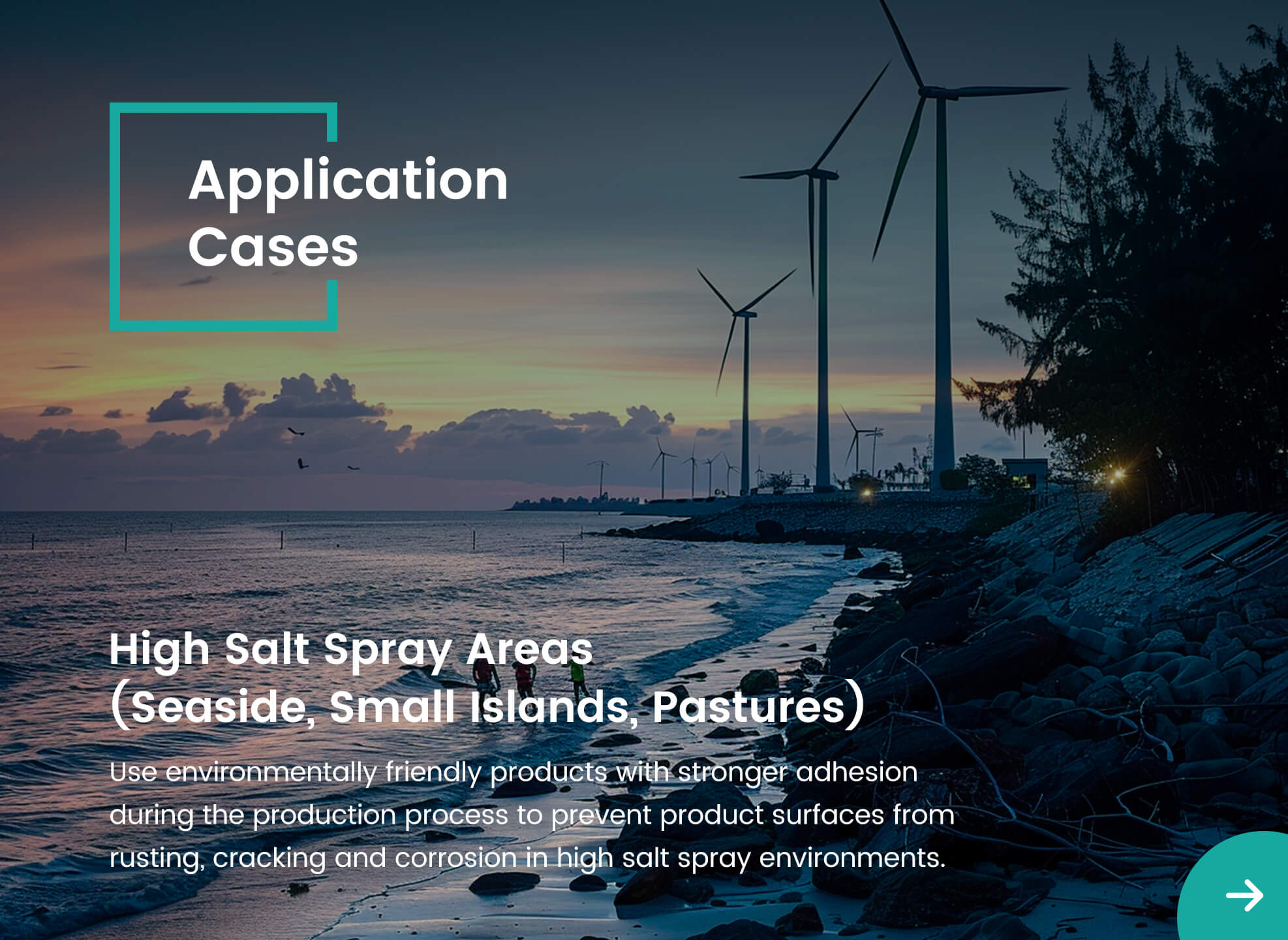 Application Cases

High Salt Spray Areas (Seaside, Small Islands, Pastures)

Use environmentally friendly products with stronger adhesion during the production process to prevent product surfaces from rusting, cracking and corrosion in high salt spray environments.